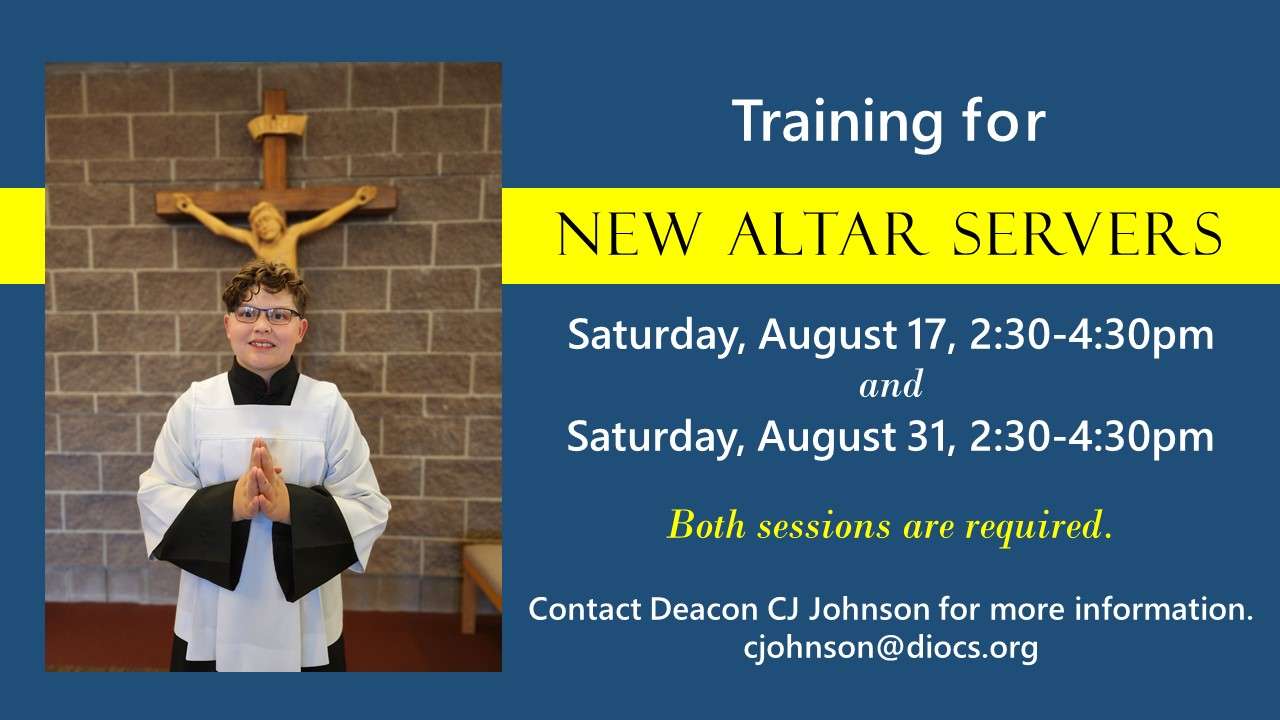 Training for

NEW ALTAR SERVERS

Saturday, August 17, 2:30-4:30pm
and
Saturday, August 31, 2:30-4:30pm

Both sessions are required.

Contact Deacon CJ Johnson for more information.
cjohnson@diocs.org